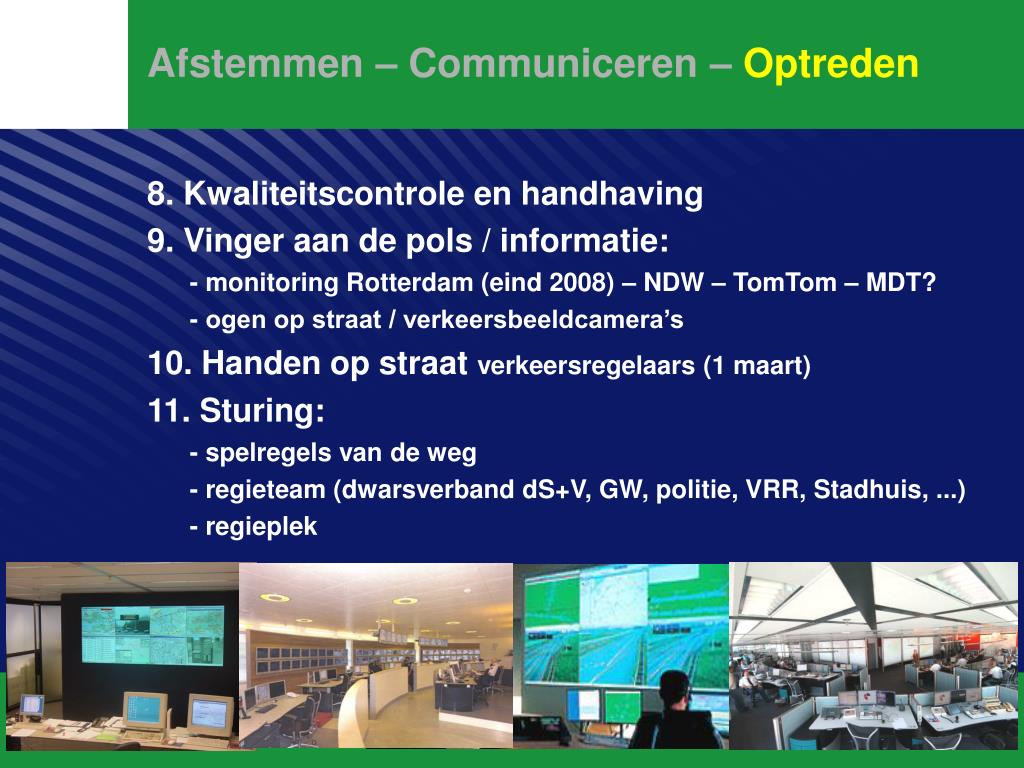 Afstemmen – Communiceren – Optreden

8. Kwaliteitscontrole en handhaving

9. Vinger aan de pols / informatie:

- monitoring Rotterdam (eind 2008) – NDW – TomTom – MDT?

- ogen op straat / verkeersbeeldcamera’s

10. Handen op straat verkeersregelaars (1 maart)

11. Sturing:

- spelregels van de weg

- regieteam (dwarsverband dS+V, GW, politie, VRR, Stadhuis, ...)

- regieplek